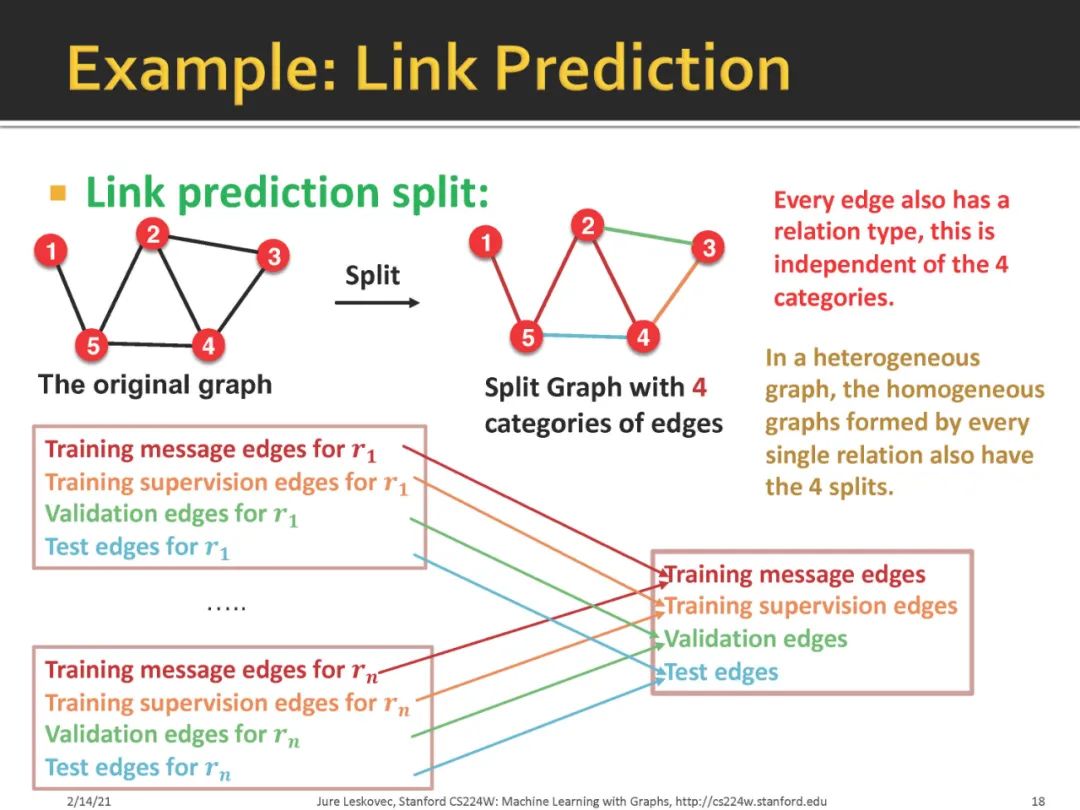 Example: Link Prediction

Link prediction split:

1 2 3 5 4

The original graph

Split

1 2 3 5 4

Split Graph with 4 categories of edges

Every edge also has a relation type, this is independent of the 4 categories.

In a heterogeneous graph, the homogeneous graphs formed by every single relation also have the 4 splits.

Training message edges for $r_1$
Training supervision edges for $r_1$
Validation edges for $r_1$
Test edges for $r_1$

.....

Training message edges for $r_n$
Training supervision edges for $r_n$
Validation edges for $r_n$
Test edges for $r_n$

Training message edges
Training supervision edges
Validation edges
Test edges

2/14/21 Jure Leskovec, Stanford CS224W: Machine Learning with Graphs, http://cs224w.stanford.edu 18